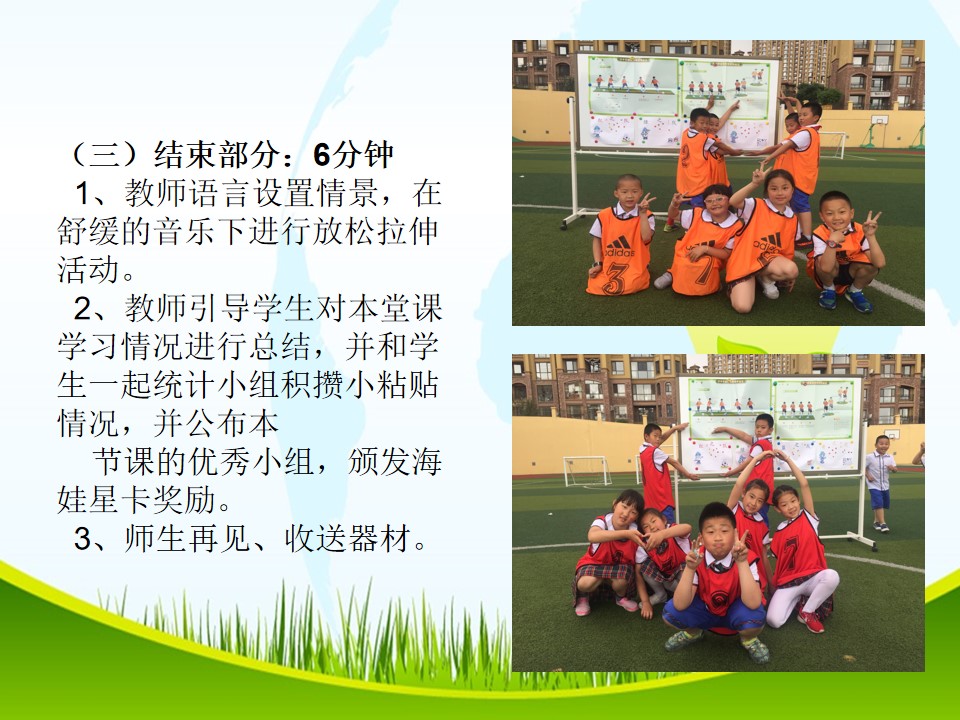 （三）结束部分：6分钟

1、教师语言设置情景，在舒缓的音乐下进行放松拉伸活动。

2、教师引导学生对本堂课学习情况进行总结，并和学生一起统计小组积攒小粘贴情况，并公布本

节课的优秀小组，颁发海娃星卡奖励。

3、师生再见、收送器材。